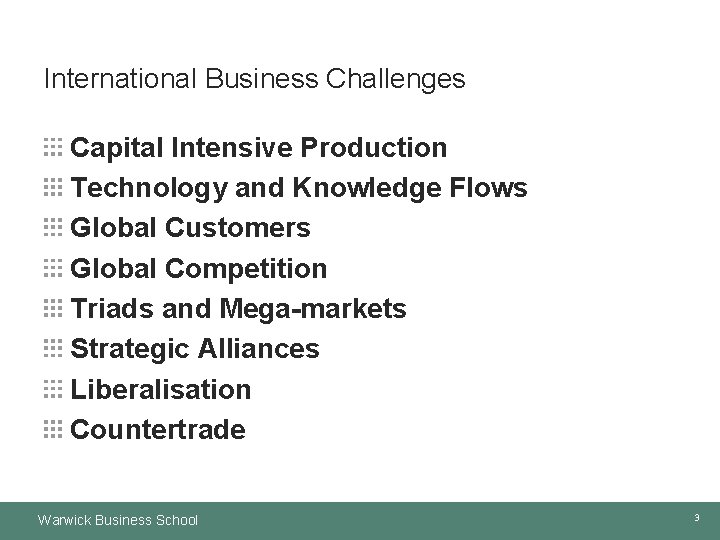 International Business Challenges

Capital Intensive Production
Technology and Knowledge Flows
Global Customers
Global Competition
Triads and Mega-markets
Strategic Alliances
Liberalisation
Countertrade

Warwick Business School

3